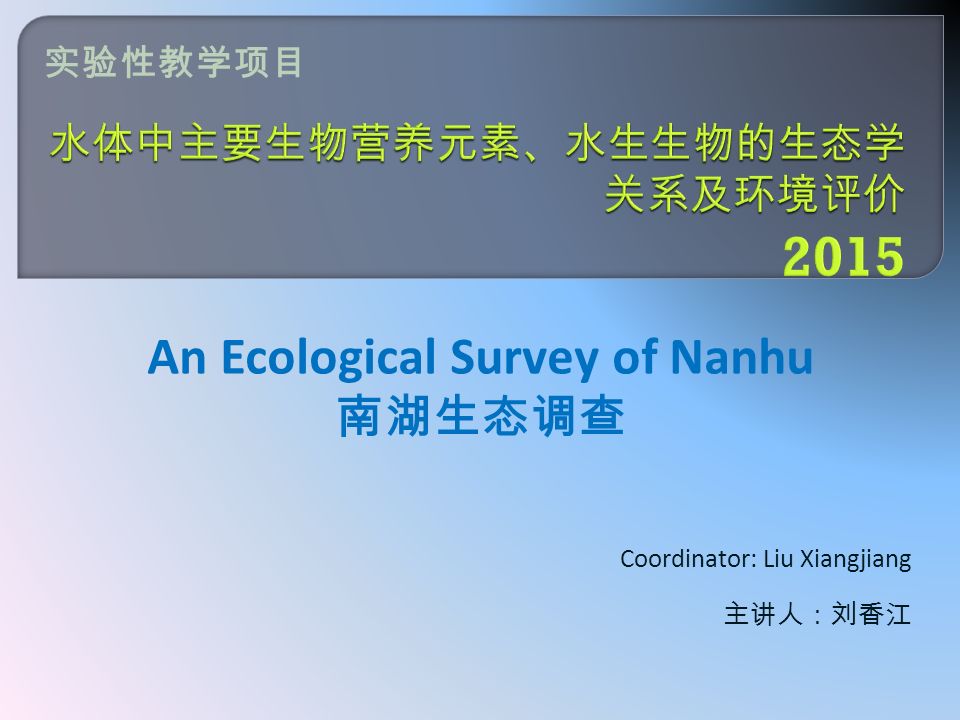 实验性教学项目

水体中主要生物营养元素、水生生物的生态学关系及环境评价

2015

An Ecological Survey of Nanhu
南湖生态调查

Coordinator: Liu Xiangjiang

主讲人：刘香江